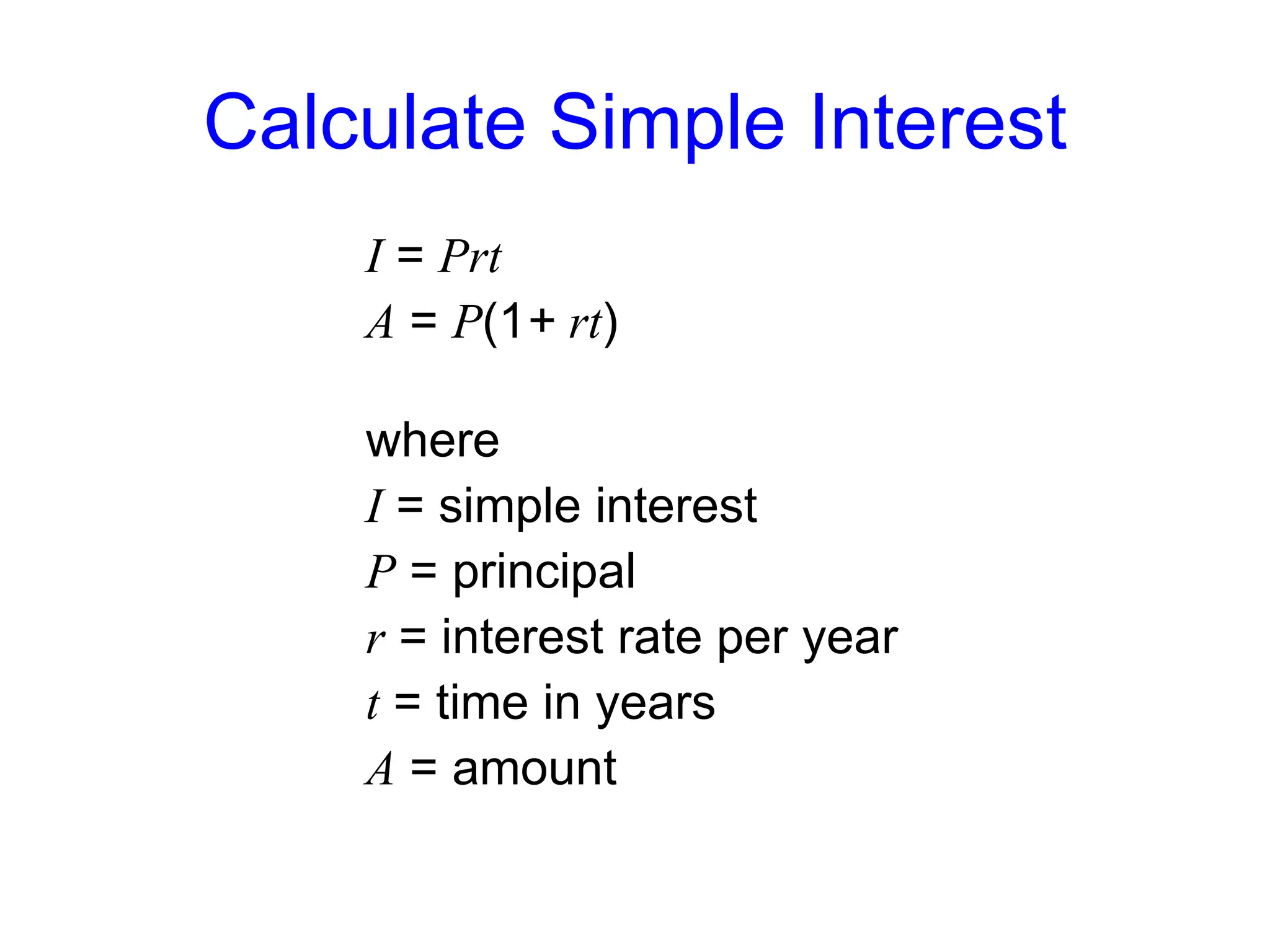 Calculate Simple Interest

$I = Prt$
$A = P(1 + rt)$

where
$I$ = simple interest
$P$ = principal
$r$ = interest rate per year
$t$ = time in years
$A$ = amount